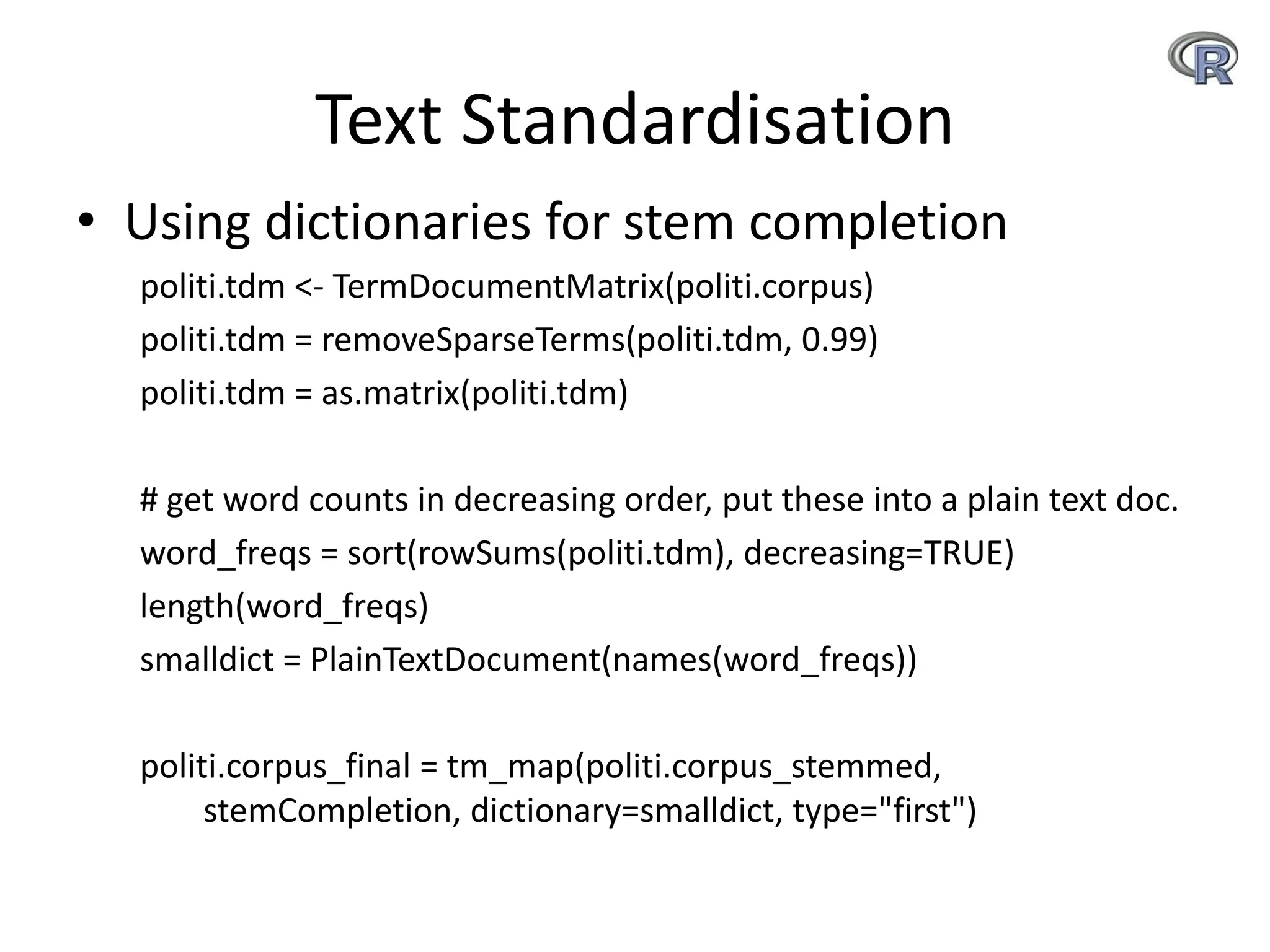 R

Text Standardisation

• Using dictionaries for stem completion

politi.tdm <- TermDocumentMatrix(politi.corpus)
politi.tdm = removeSparseTerms(politi.tdm, 0.99)
politi.tdm = as.matrix(politi.tdm)

# get word counts in decreasing order, put these into a plain text doc.
word_freqs = sort(rowSums(politi.tdm), decreasing=TRUE)
length(word_freqs)
smalldict = PlainTextDocument(names(word_freqs))

politi.corpus_final = tm_map(politi.corpus_stemmed,
stemCompletion, dictionary=smalldict, type="first")